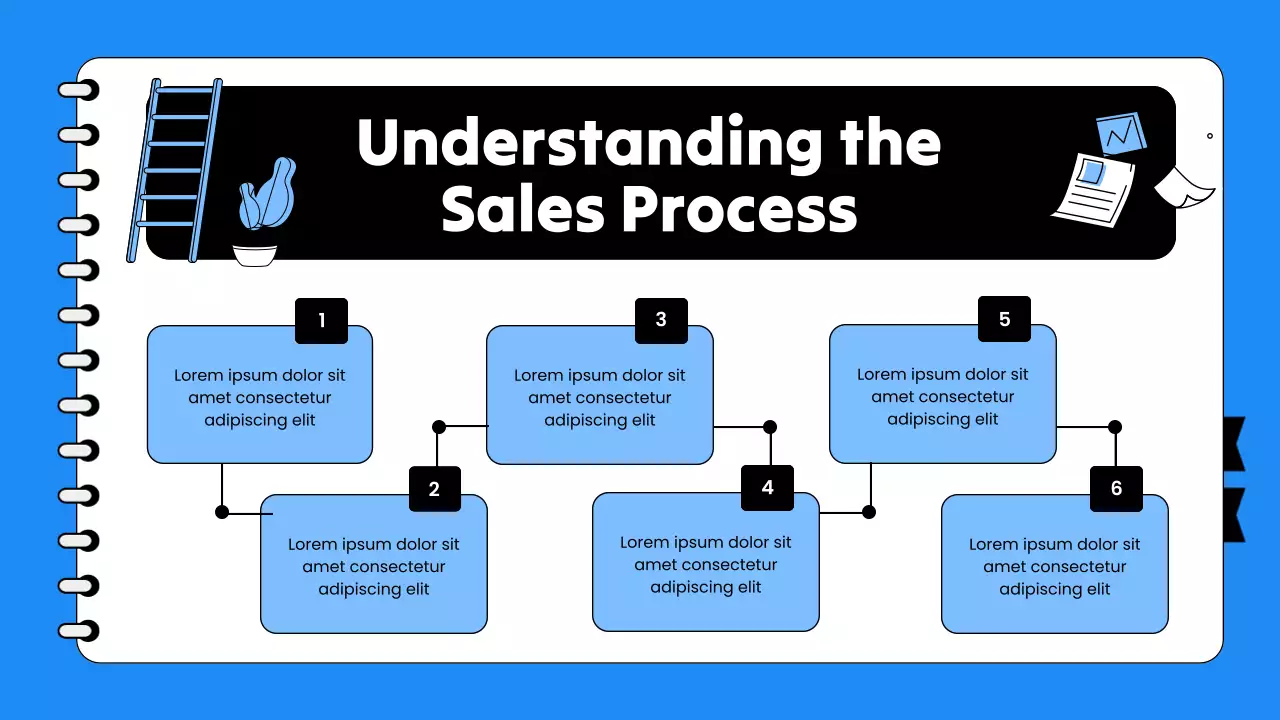 Understanding the Sales Process

1
Lorem ipsum dolor sit amet consectetur adipiscing elit

2
Lorem ipsum dolor sit amet consectetur adipiscing elit

3
Lorem ipsum dolor sit amet consectetur adipiscing elit

4
Lorem ipsum dolor sit amet consectetur adipiscing elit

5
Lorem ipsum dolor sit amet consectetur adipiscing elit

6
Lorem ipsum dolor sit amet consectetur adipiscing elit